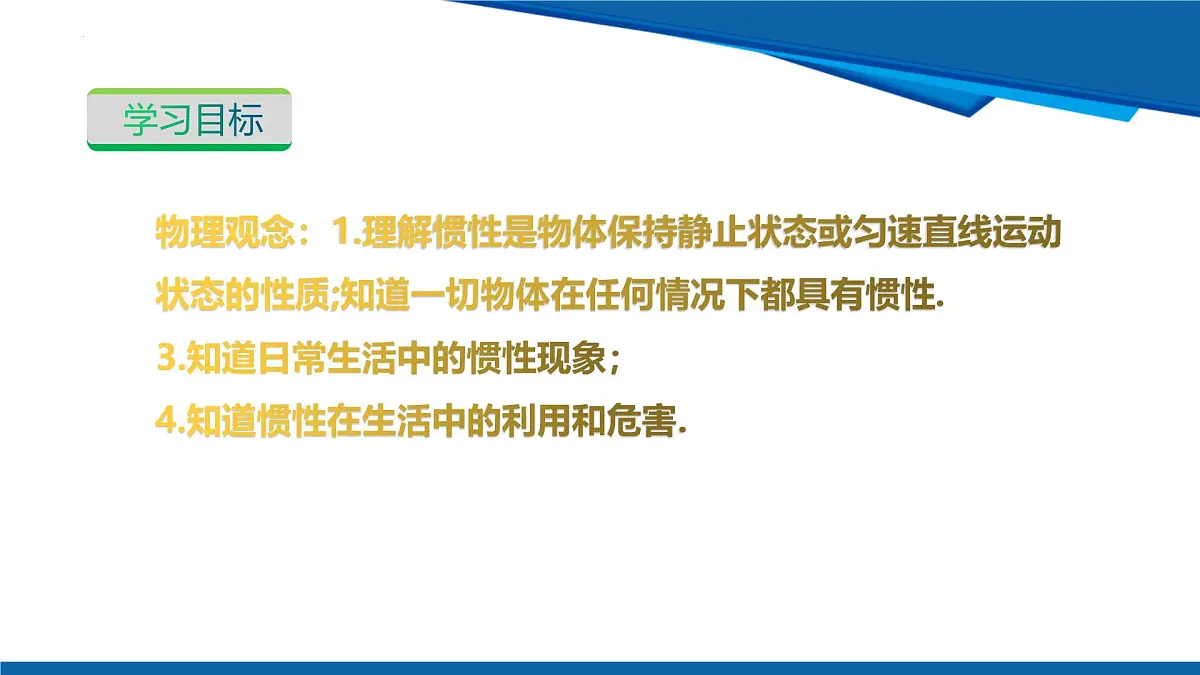 学习目标

物理观念：1.理解惯性是物体保持静止状态或匀速直线运动状态的性质;知道一切物体在任何情况下都具有惯性.

3.知道日常生活中的惯性现象；

4.知道惯性在生活中的利用和危害.